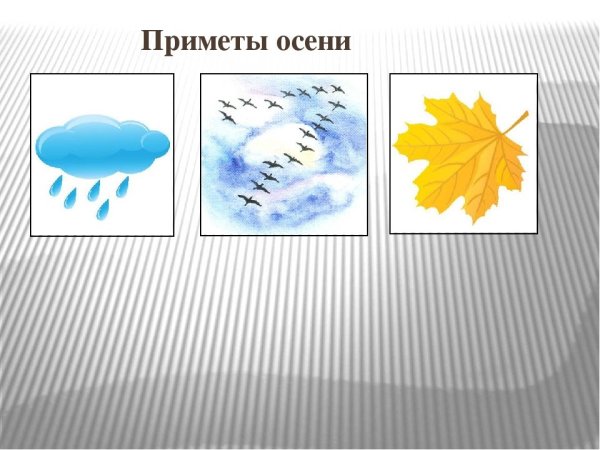 Приметы осени